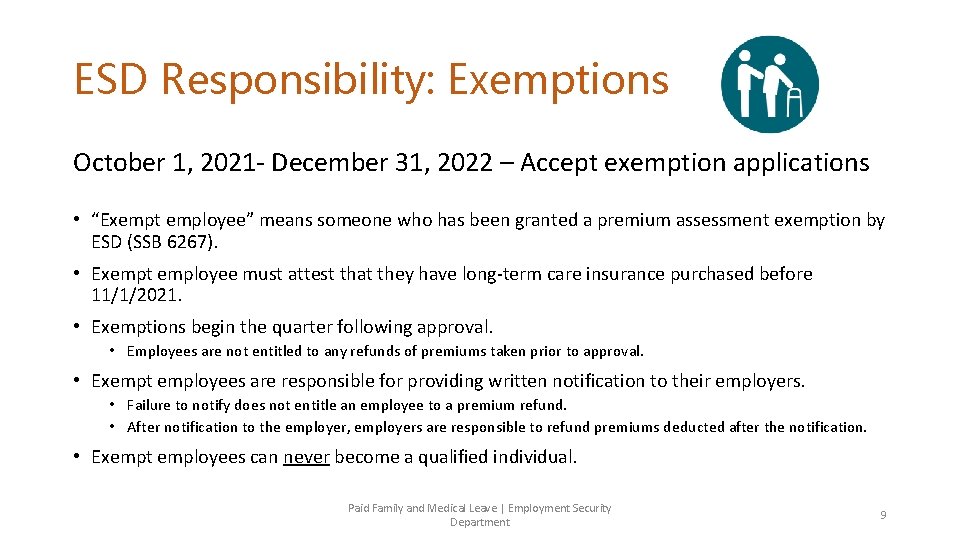 ESD Responsibility: Exemptions

October 1, 2021- December 31, 2022 – Accept exemption applications

• “Exempt employee” means someone who has been granted a premium assessment exemption by ESD (SSB 6267).

• Exempt employee must attest that they have long-term care insurance purchased before 11/1/2021.

• Exemptions begin the quarter following approval.
  • Employees are not entitled to any refunds of premiums taken prior to approval.

• Exempt employees are responsible for providing written notification to their employers.
  • Failure to notify does not entitle an employee to a premium refund.
  • After notification to the employer, employers are responsible to refund premiums deducted after the notification.

• Exempt employees can never become a qualified individual.

Paid Family and Medical Leave | Employment Security Department

9